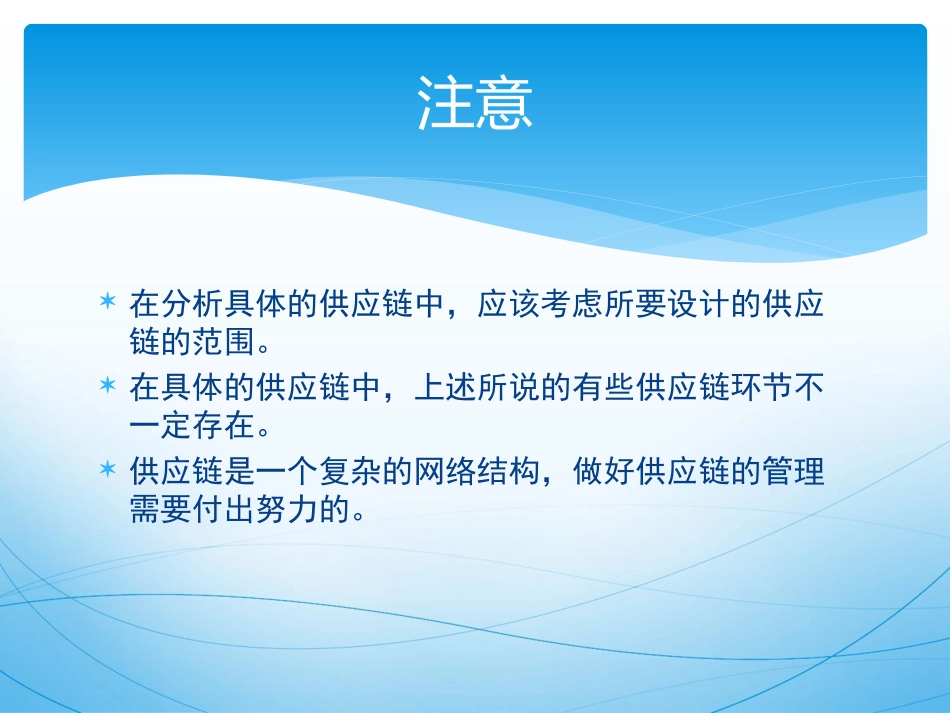 注意

* 在分析具体的供应链中，应该考虑所要设计的供应链的范围。
* 在具体的供应链中，上述所说的有些供应链环节不一定存在。
* 供应链是一个复杂的网络结构，做好供应链的管理需要付出努力的。